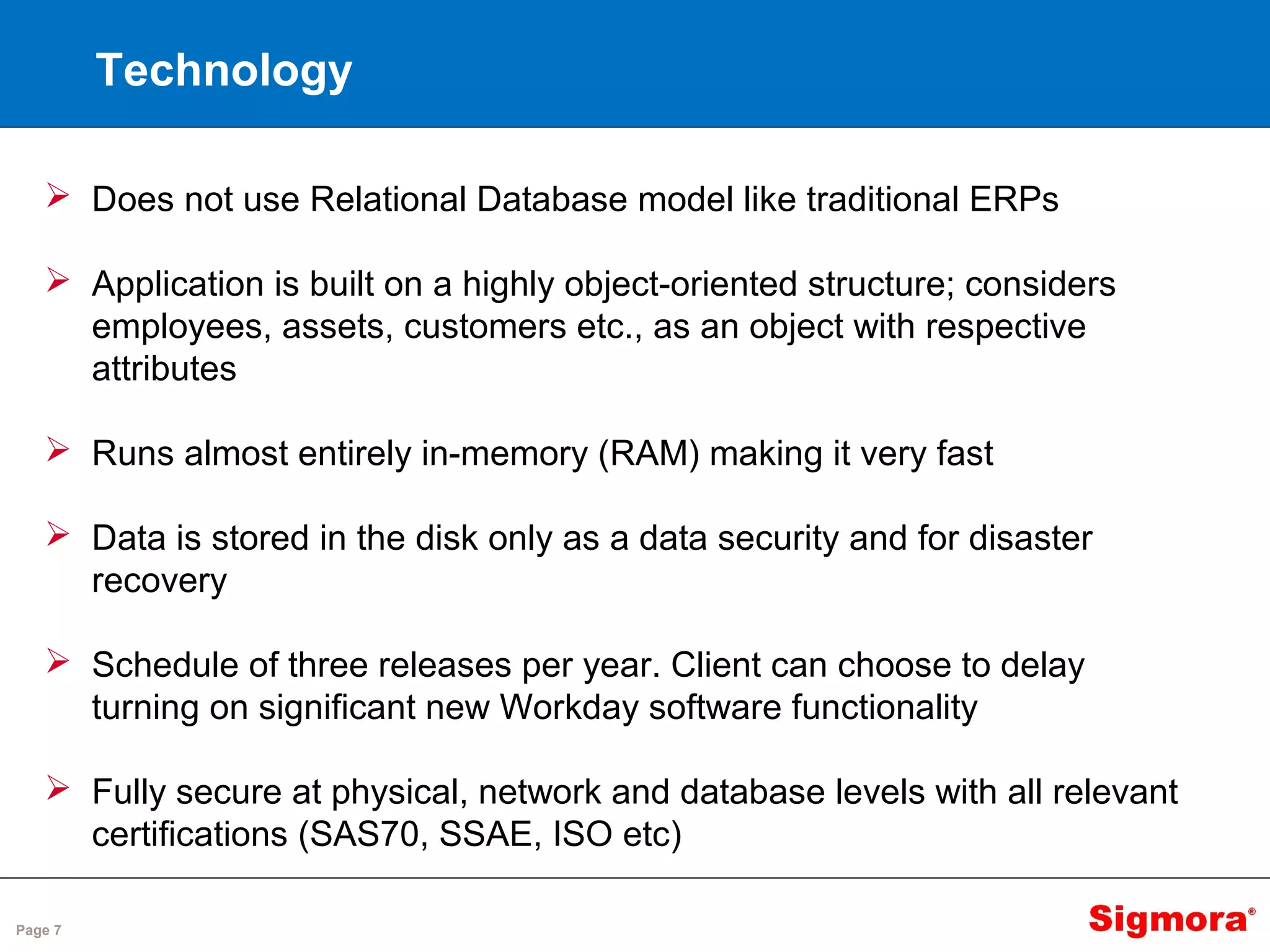 Technology

➢ Does not use Relational Database model like traditional ERPs

➢ Application is built on a highly object-oriented structure; considers employees, assets, customers etc., as an object with respective attributes

➢ Runs almost entirely in-memory (RAM) making it very fast

➢ Data is stored in the disk only as a data security and for disaster recovery

➢ Schedule of three releases per year. Client can choose to delay turning on significant new Workday software functionality

➢ Fully secure at physical, network and database levels with all relevant certifications (SAS70, SSAE, ISO etc)

Page 7

Sigmora®